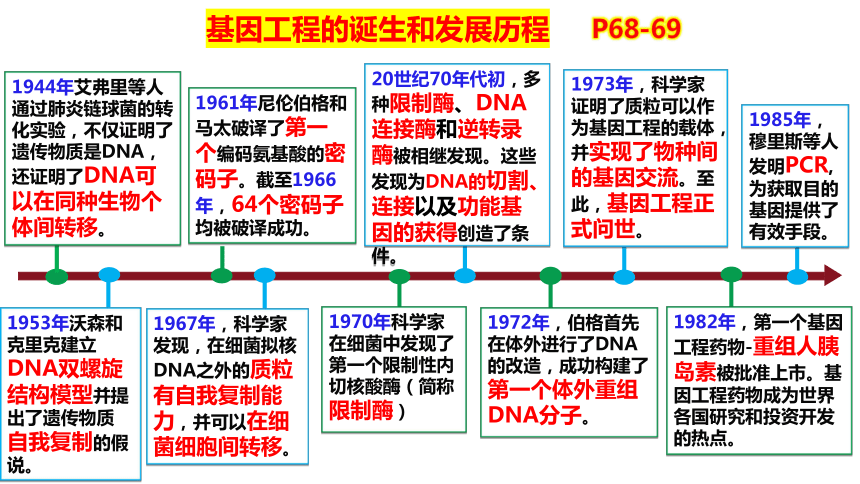 基因工程的诞生和发展历程 P68-69

1944年艾弗里等人通过肺炎链球菌的转化实验，不仅证明了遗传物质是DNA，还证明了DNA可以在同种生物个体间转移。

1961年尼伦伯格和马太破译了第一个编码氨基酸的密码子。截至1966年，64个密码子均被破译成功。

20世纪70年代初，多种限制酶、DNA连接酶和逆转录酶被相继发现。这些发现为DNA的切割、连接以及功能基因的获得创造了条件。

1973年，科学家证明了质粒可以作为基因工程的载体，并实现了物种间的基因交流。至此，基因工程正式问世。

1985年，穆里斯等人发明PCR，为获取目的基因提供了有效手段。

1953年沃森和克里克建立DNA双螺旋结构模型并提出了遗传物质自我复制的假说。

1967年，科学家发现，在细菌拟核DNA之外的质粒有自我复制能力，并可以在细菌细胞间转移。

1970年科学家在细菌中发现了第一个限制性内切核酸酶（简称限制酶）

1972年，伯格首先在体外进行了DNA的改造，成功构建了第一个体外重组DNA分子。

1982年，第一个基因工程药物-重组人胰岛素被批准上市。基因工程药物成为世界各国研究和投资开发的热点。